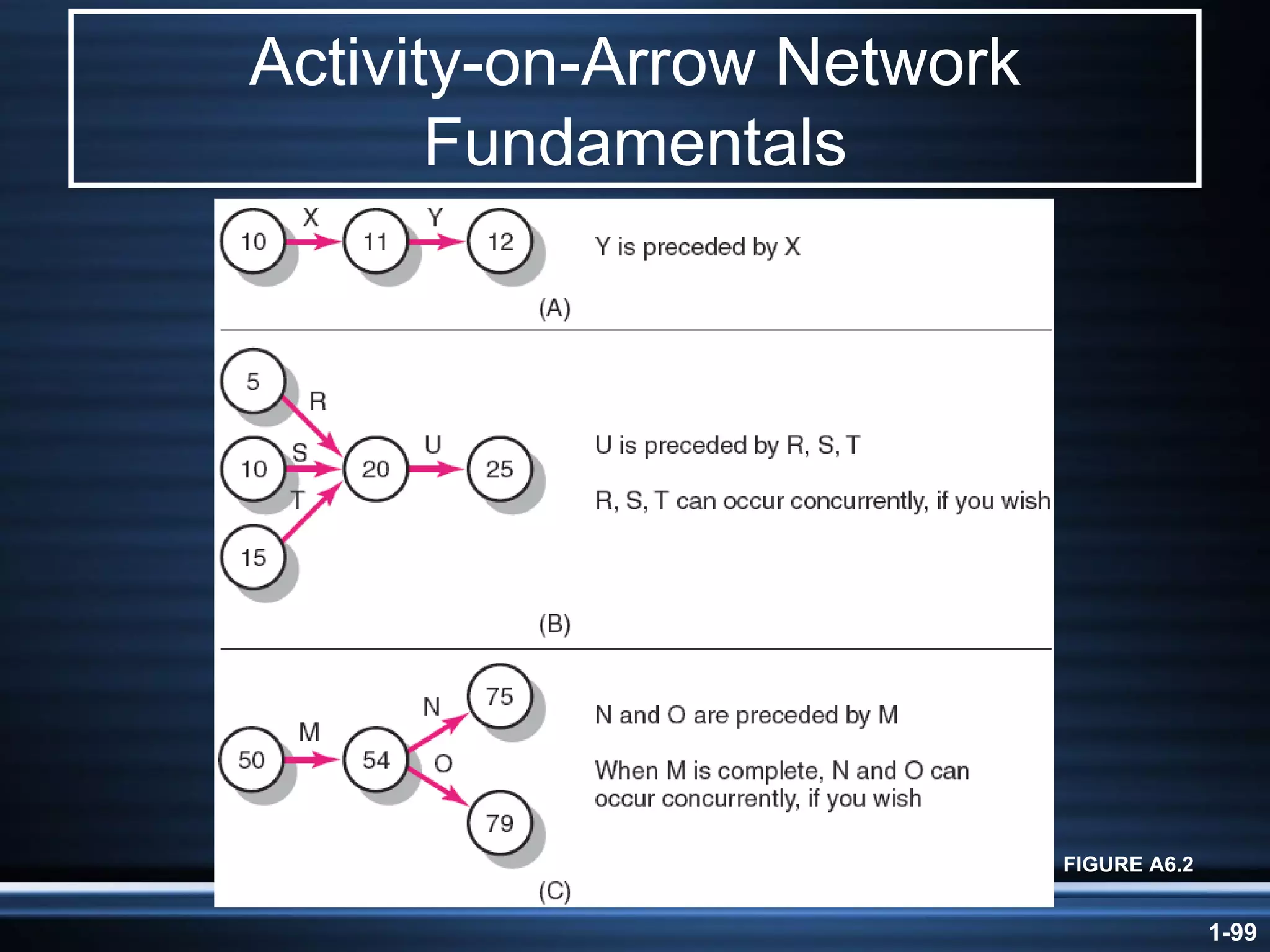 Activity-on-Arrow Network Fundamentals

10 X 11 Y 12

Y is preceded by X

(A)

5 R 10 S 20 U 25 T 15

U is preceded by R, S, T

R, S, T can occur concurrently, if you wish

(B)

50 M 54 N 75 O 79

N and O are preceded by M

When M is complete, N and O can occur concurrently, if you wish

(C)

FIGURE A6.2

1-99